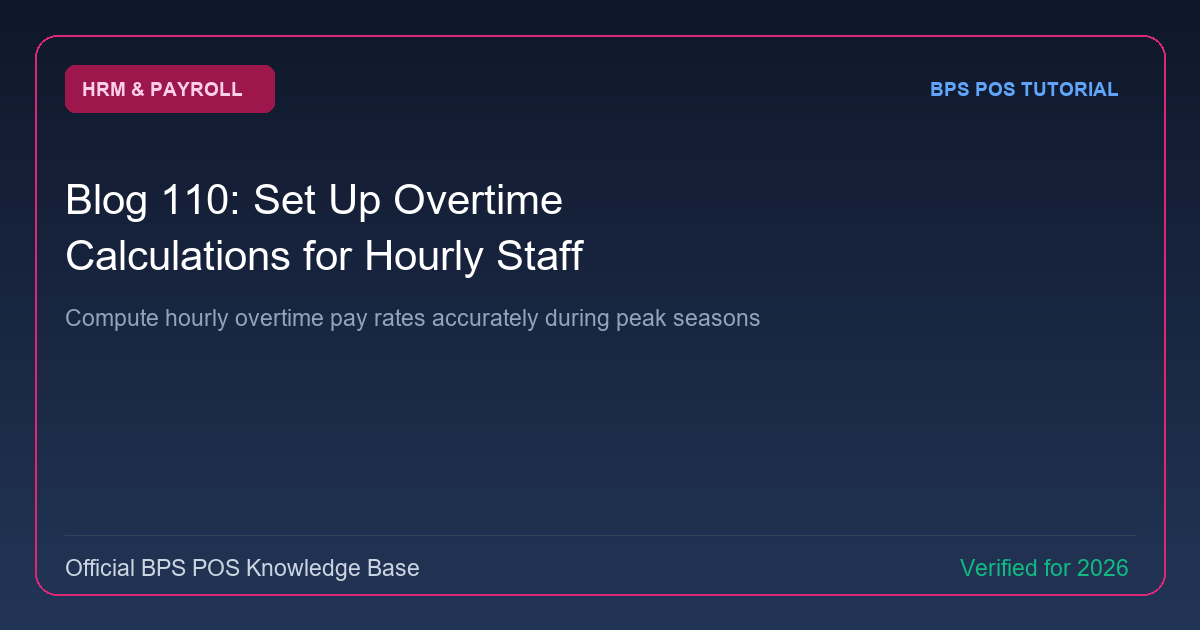 HRM & PAYROLL

BPS POS TUTORIAL

Blog 110: Set Up Overtime Calculations for Hourly Staff

Compute hourly overtime pay rates accurately during peak seasons

Official BPS POS Knowledge Base

Verified for 2026